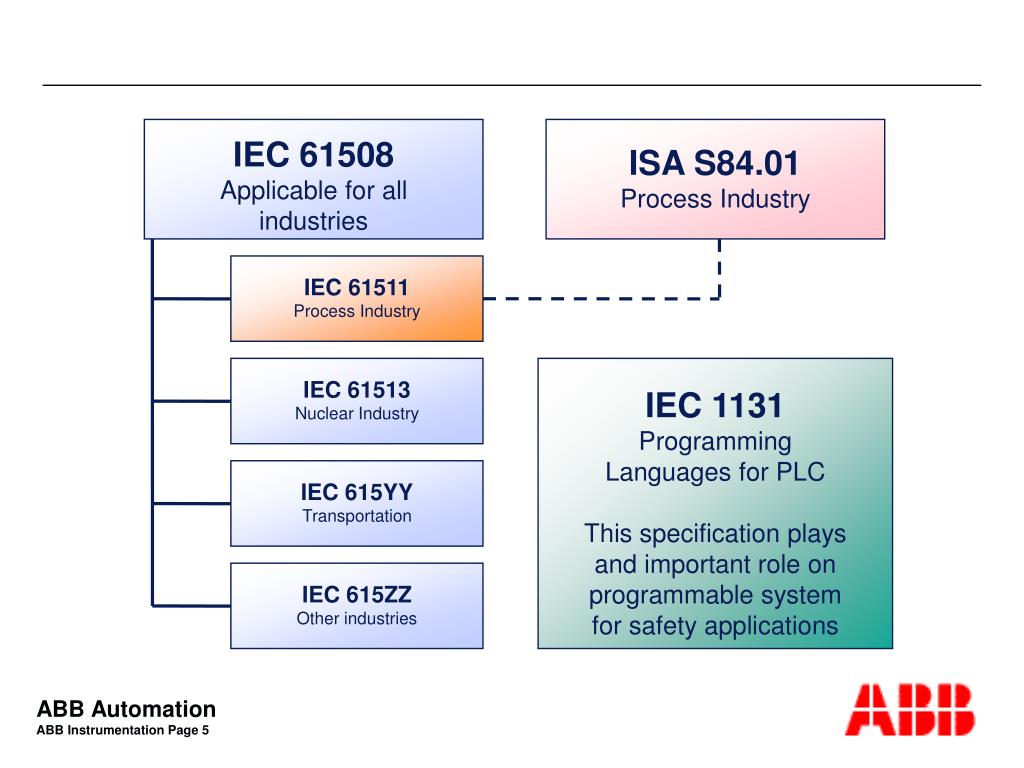 IEC 61508
Applicable for all industries

ISA S84.01
Process Industry

IEC 61511
Process Industry

IEC 61513
Nuclear Industry

IEC 615YY
Transportation

IEC 615ZZ
Other industries

IEC 1131
Programming Languages for PLC

This specification plays and important role on programmable system for safety applications

ABB Automation
ABB Instrumentation Page 5

ABB